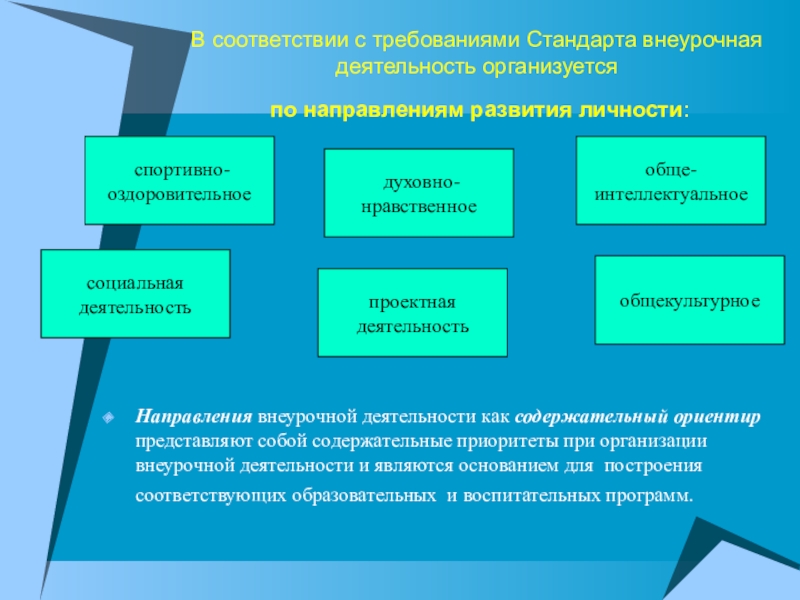 В соответствии с требованиями Стандарта внеурочная деятельность организуется

по направлениям развития личности:

спортивно-оздоровительное

духовно-нравственное

обще-интеллектуальное

социальная деятельность

проектная деятельность

общекультурное

Направления внеурочной деятельности как содержательный ориентир представляют собой содержательные приоритеты при организации внеурочной деятельности и являются основанием для построения соответствующих образовательных и воспитательных программ.